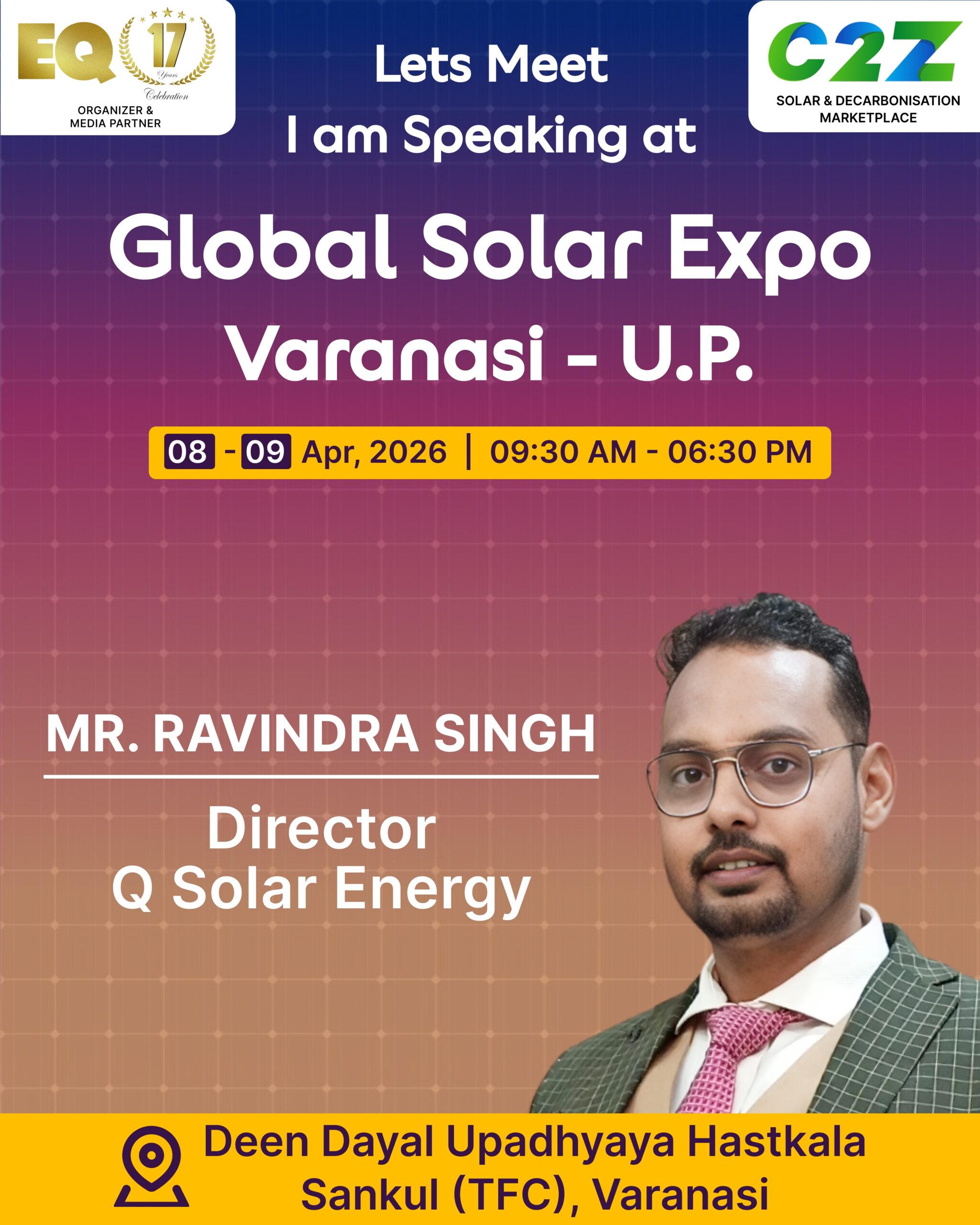 EQ 17 Years Celebration
ORGANIZER & MEDIA PARTNER

C2Z
SOLAR & DECARBONISATION MARKETPLACE

Lets Meet
I am Speaking at

Global Solar Expo
Varanasi - U.P.

08 - 09 Apr, 2026 | 09:30 AM - 06:30 PM

MR. RAVINDRA SINGH

Director
Q Solar Energy

Deen Dayal Upadhyaya Hastkala Sankul (TFC), Varanasi